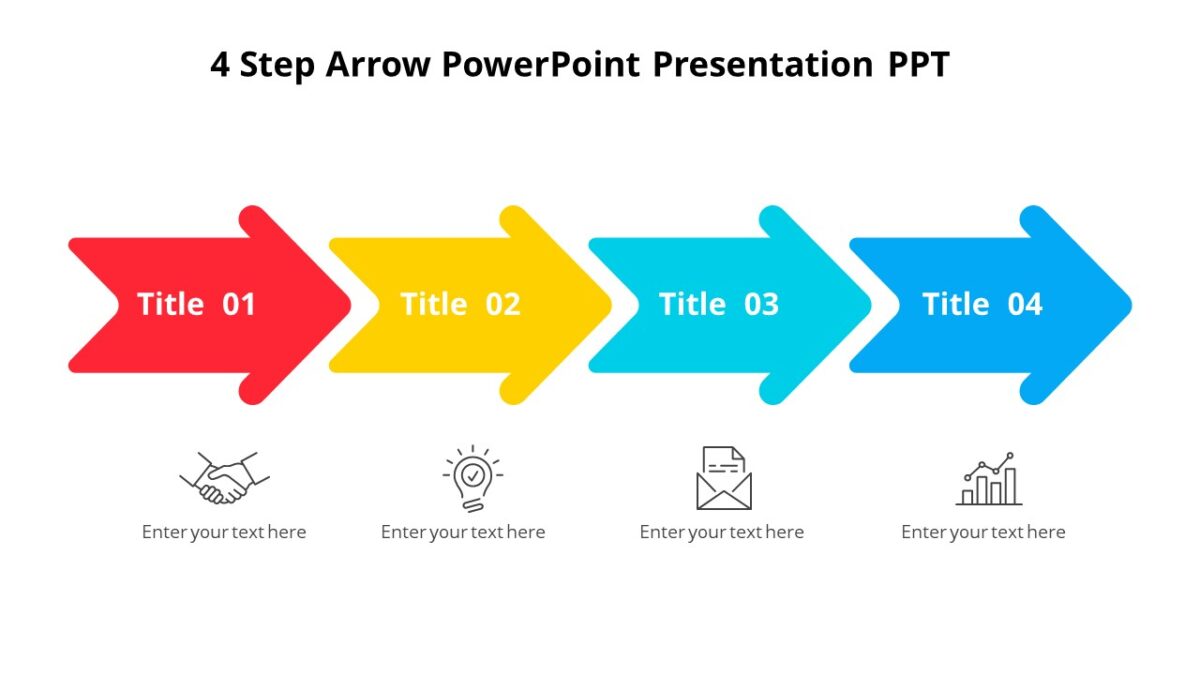 4 Step Arrow PowerPoint Presentation PPT

Title 01

Title 02

Title 03

Title 04

Enter your text here

Enter your text here

Enter your text here

Enter your text here